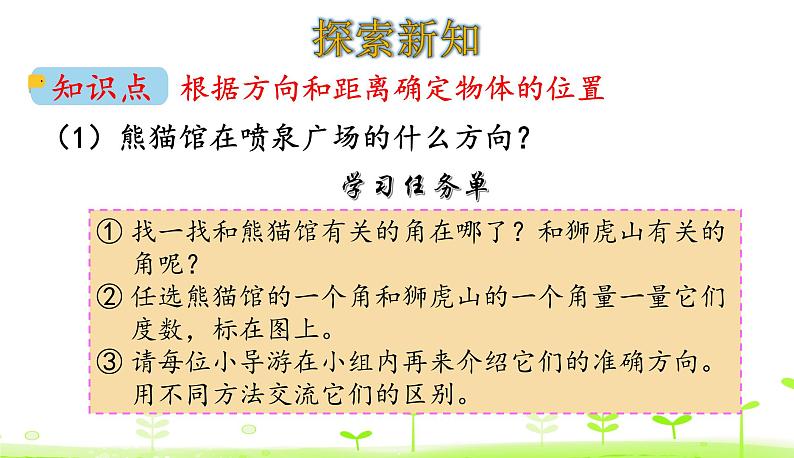 探索新知

知识点 根据方向和距离确定物体的位置

（1）熊猫馆在喷泉广场的什么方向？

学习任务单

① 找一找和熊猫馆有关的角在哪了？和狮虎山有关的角呢？
② 任选熊猫馆的一个角和狮虎山的一个角量一量它们度数，标在图上。
③ 请每位小导游在小组内再来介绍它们的准确方向。用不同方法交流它们的区别。